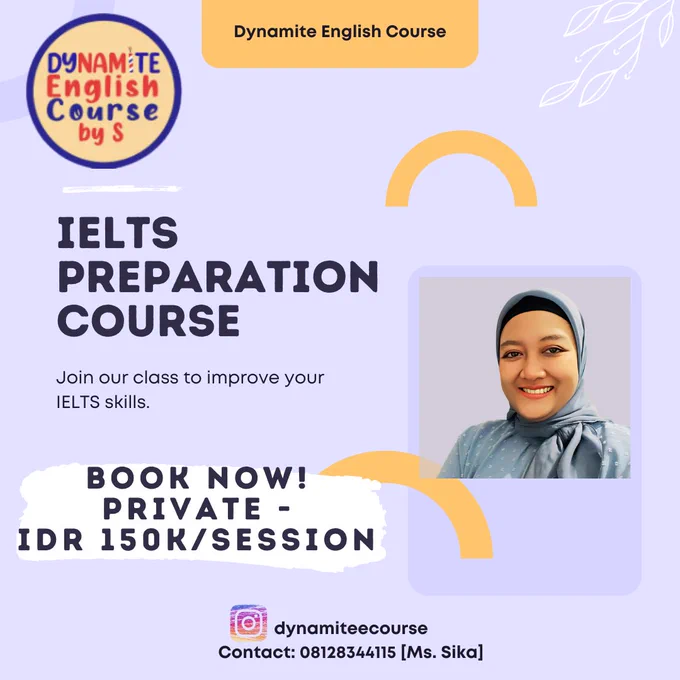 DYNAMITE English Course by S

Dynamite English Course

IELTS PREPARATION COURSE

Join our class to improve your IELTS skills.

BOOK NOW! PRIVATE - IDR 150K/SESSION

dynamiteecourse
Contact: 08128344115 [Ms. Sika]